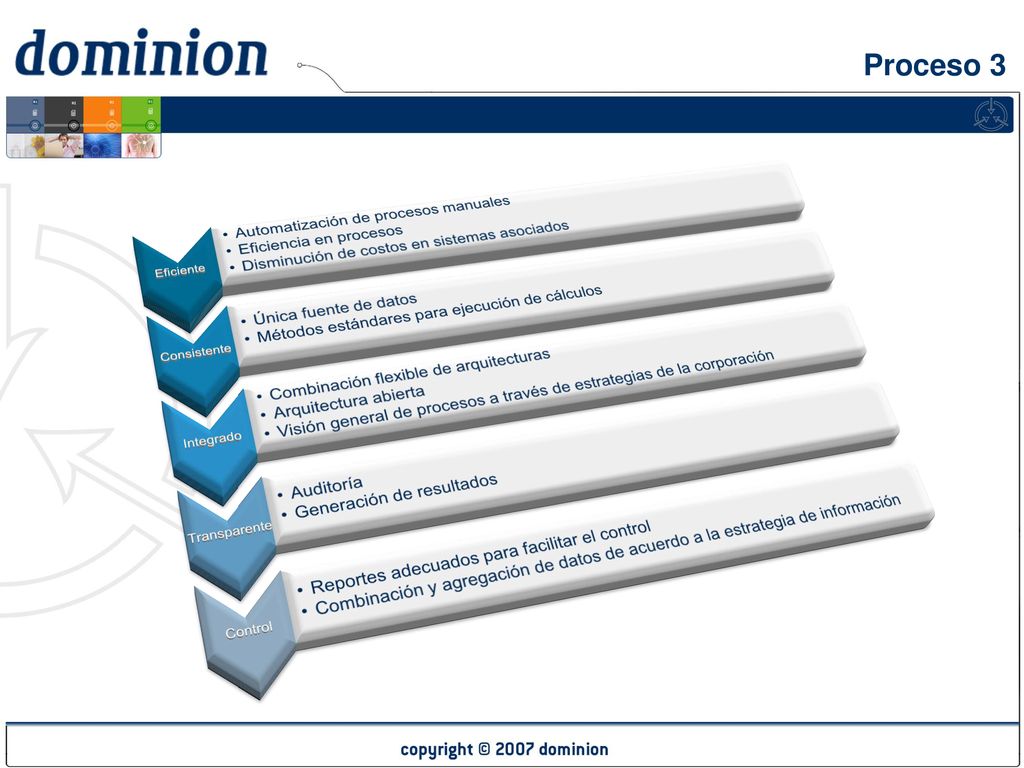 dominion

Proceso 3

Eficiente
• Automatización de procesos manuales
• Eficiencia en procesos
• Disminución de costos en sistemas asociados

Consistente
• Única fuente de datos
• Métodos estándares para ejecución de cálculos

Integrado
• Combinación flexible de arquitecturas
• Arquitectura abierta
• Visión general de procesos a través de estrategias de la corporación

Transparente
• Auditoría
• Generación de resultados

Control
• Reportes adecuados para facilitar el control
• Combinación y agregación de datos de acuerdo a la estrategia de información

copyright © 2007 dominion